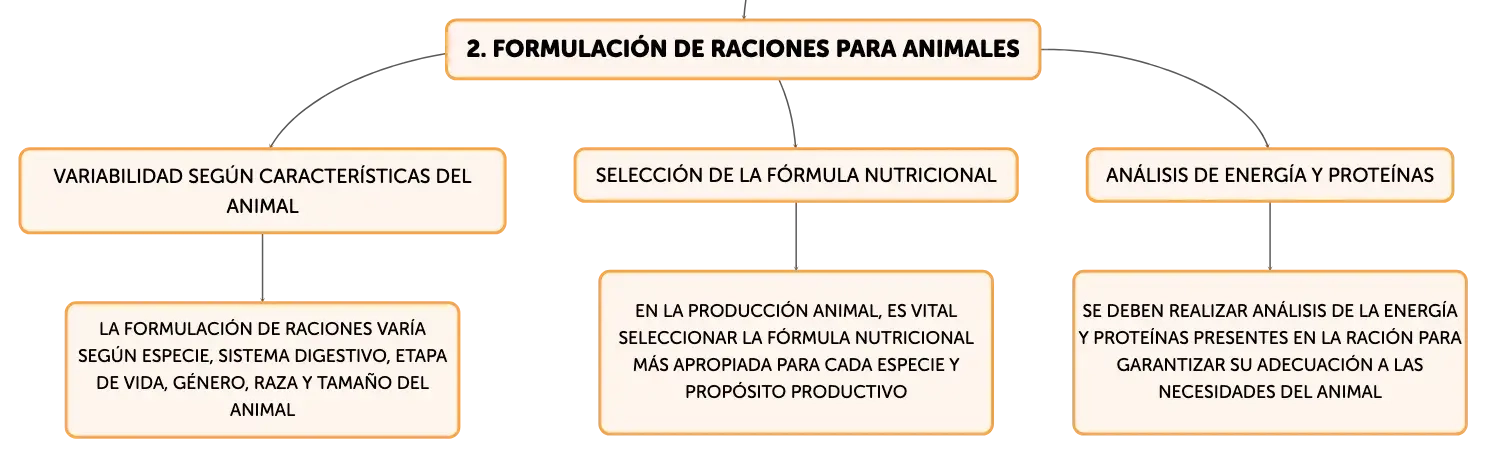 2. FORMULACIÓN DE RACIONES PARA ANIMALES

VARIABILIDAD SEGÚN CARACTERÍSTICAS DEL ANIMAL

LA FORMULACIÓN DE RACIONES VARÍA SEGÚN ESPECIE, SISTEMA DIGESTIVO, ETAPA DE VIDA, GÉNERO, RAZA Y TAMAÑO DEL ANIMAL

SELECCIÓN DE LA FÓRMULA NUTRICIONAL

EN LA PRODUCCIÓN ANIMAL, ES VITAL SELECCIONAR LA FÓRMULA NUTRICIONAL MÁS APROPIADA PARA CADA ESPECIE Y PROPÓSITO PRODUCTIVO

ANÁLISIS DE ENERGÍA Y PROTEÍNAS

SE DEBEN REALIZAR ANÁLISIS DE LA ENERGÍA Y PROTEÍNAS PRESENTES EN LA RACIÓN PARA GARANTIZAR SU ADECUACIÓN A LAS NECESIDADES DEL ANIMAL